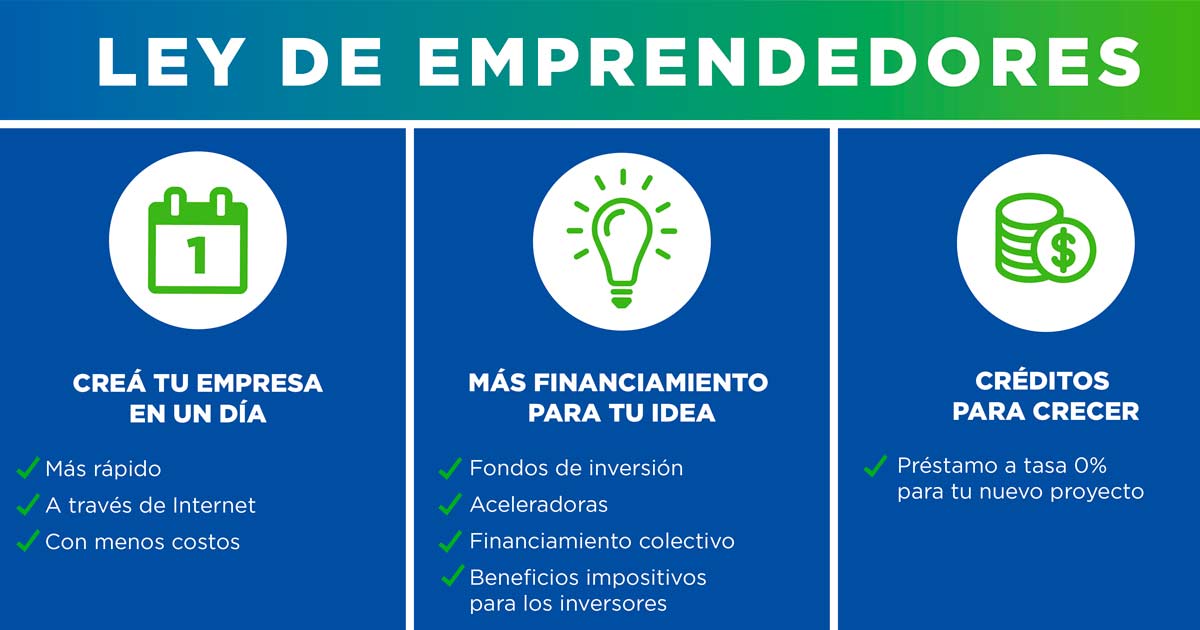 LEY DE EMPRENDEDORES

1

CREÁ TU EMPRESA EN UN DÍA

✓ Más rápido
✓ A través de Internet
✓ Con menos costos

MÁS FINANCIAMIENTO PARA TU IDEA

✓ Fondos de inversión
✓ Aceleradoras
✓ Financiamiento colectivo
✓ Beneficios impositivos para los inversores

$

CRÉDITOS PARA CRECER

✓ Préstamo a tasa 0% para tu nuevo proyecto